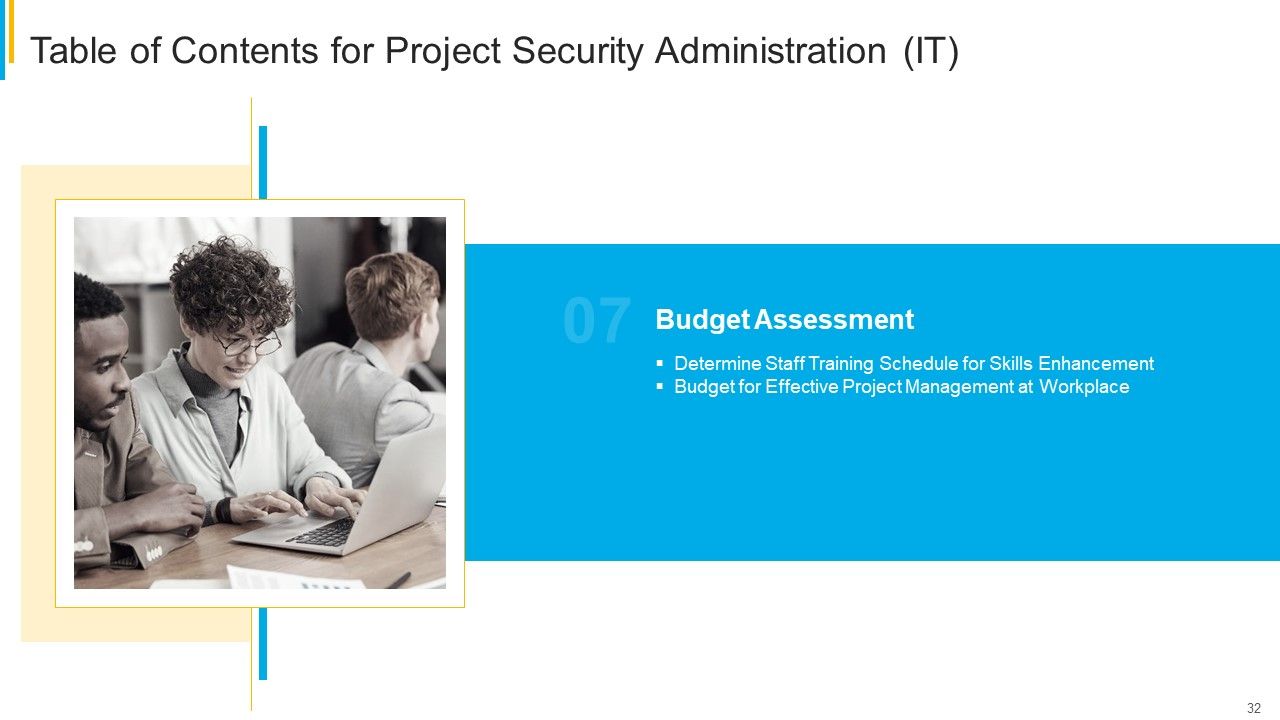 Table of Contents for Project Security Administration (IT)

07

Budget Assessment

▪ Determine Staff Training Schedule for Skills Enhancement
▪ Budget for Effective Project Management at Workplace

32